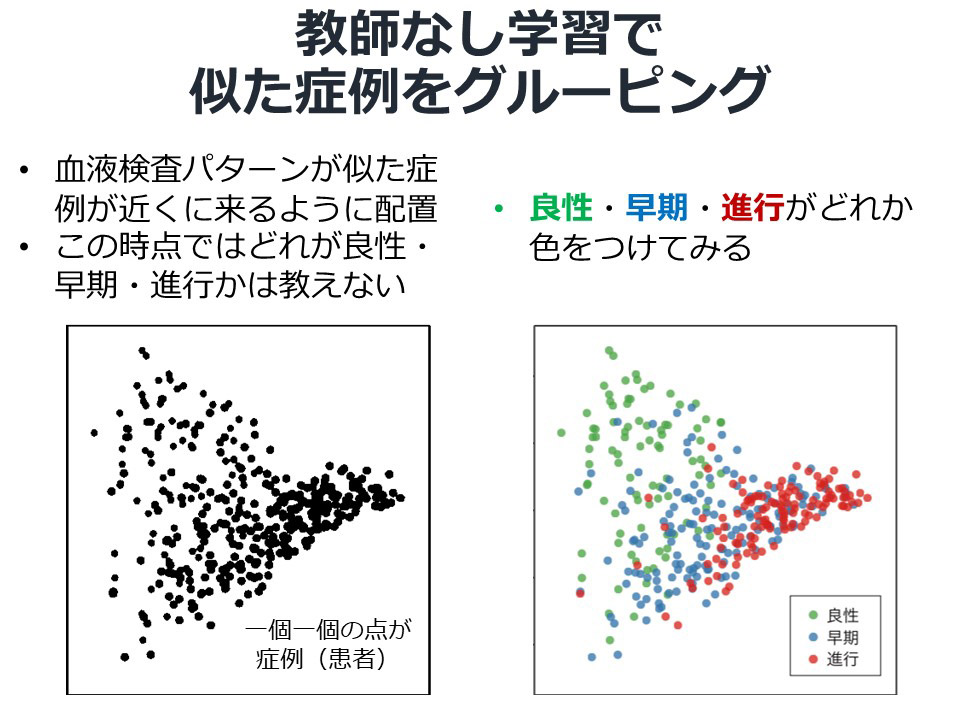 教師なし学習で
似た症例をグルーピング

• 血液検査パターンが似た症例が近くに来るように配置
• この時点ではどれが良性・早期・進行かは教えない

一個一個の点が
症例（患者）

• 良性・早期・進行がどれか色をつけてみる

良性
早期
進行